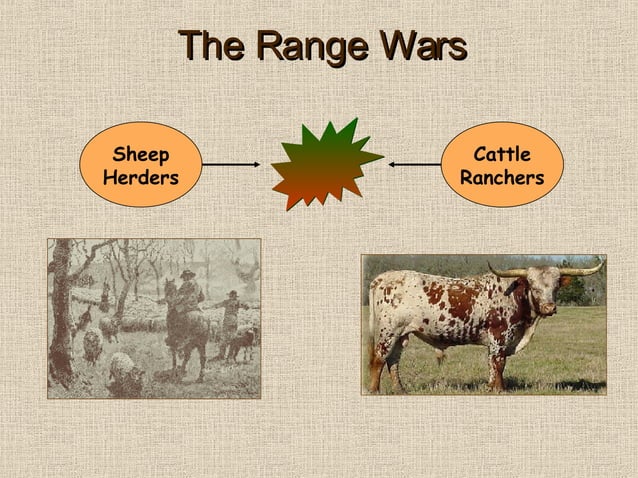 The Range Wars

Sheep Herders

Cattle Ranchers